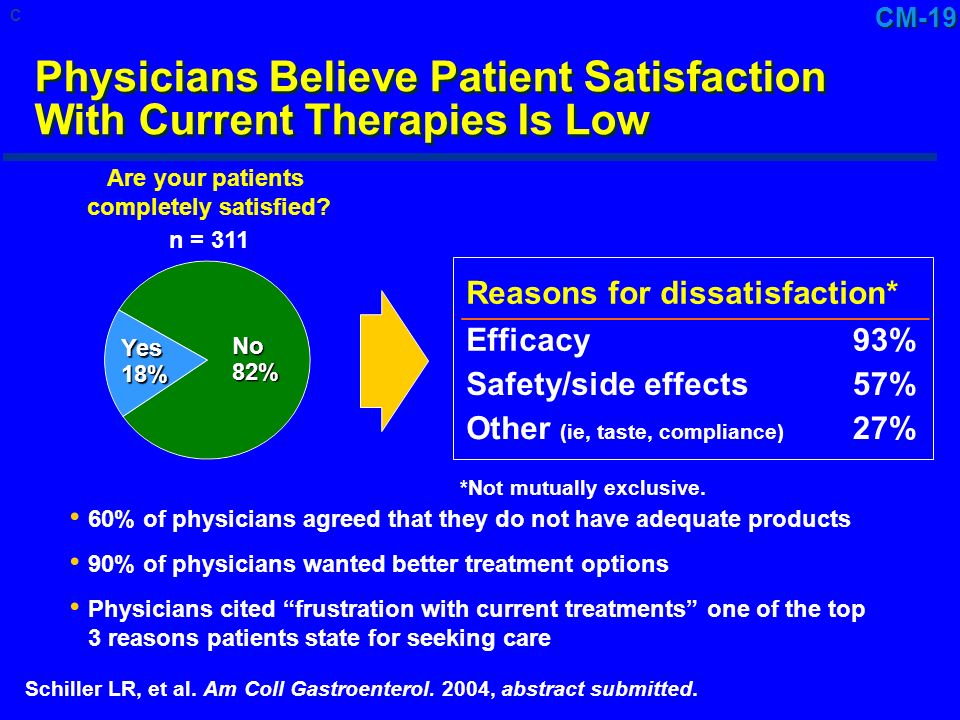 C

CM-19

Physicians Believe Patient Satisfaction With Current Therapies Is Low

Are your patients completely satisfied?

n = 311

Yes 18%

No 82%

| Reasons for dissatisfaction* | |
|---|---|
| Efficacy | 93% |
| Safety/side effects | 57% |
| Other (ie, taste, compliance) | 27% |

*Not mutually exclusive.

• 60% of physicians agreed that they do not have adequate products

• 90% of physicians wanted better treatment options

• Physicians cited “frustration with current treatments” one of the top 3 reasons patients state for seeking care

Schiller LR, et al. Am Coll Gastroenterol. 2004, abstract submitted.